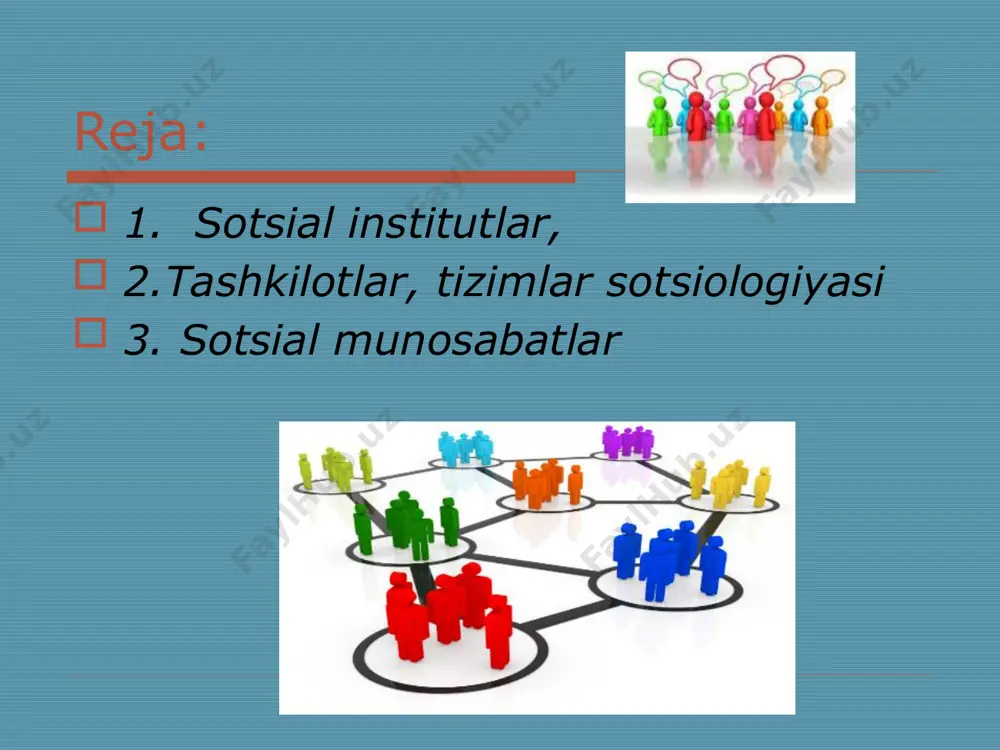 Reja:

1. Sotsial institutlar,
2.Tashkilotlar, tizimlar sotsiologiyasi
3. Sotsial munosabatlar

FaylHub.uz